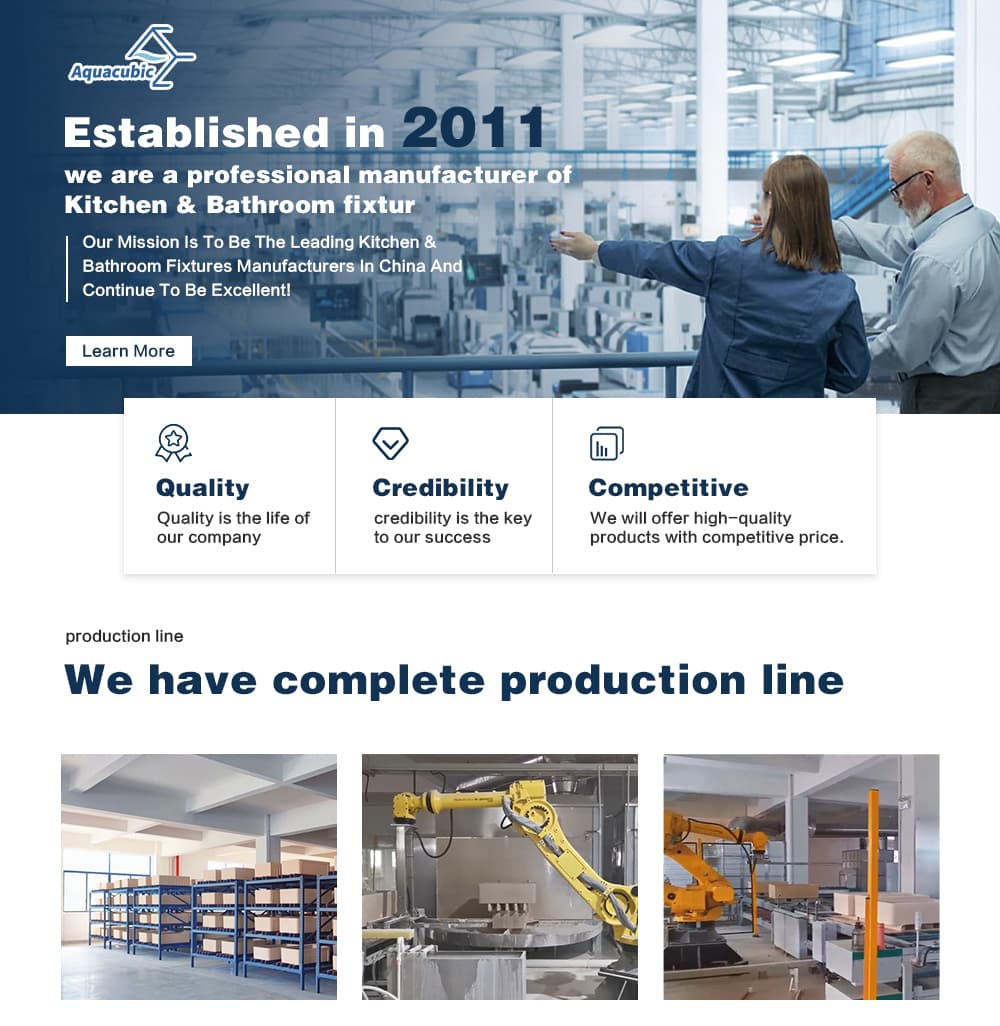 Aquacubic

Established in 2011

we are a professional manufacturer of Kitchen & Bathroom fixtur

Our Mission Is To Be The Leading Kitchen & Bathroom Fixtures Manufacturers In China And Continue To Be Excellent!

Learn More

Quality
Quality is the life of our company

Credibility
credibility is the key to our success

Competitive
We will offer high-quality products with competitive price.

production line

We have complete production line